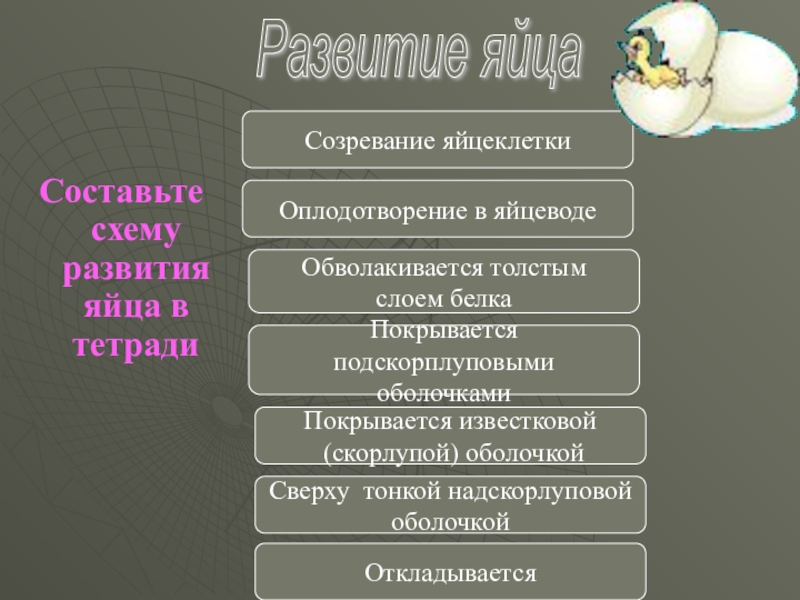 Развитие яйца

Составьте схему развития яйца в тетради

Созревание яйцеклетки

Оплодотворение в яйцеводе

Обволакивается толстым слоем белка

Покрывается подскорплуповыми оболочками

Покрывается известковой (скорлупой) оболочкой

Сверху тонкой надскорлуповой оболочкой

Откладывается